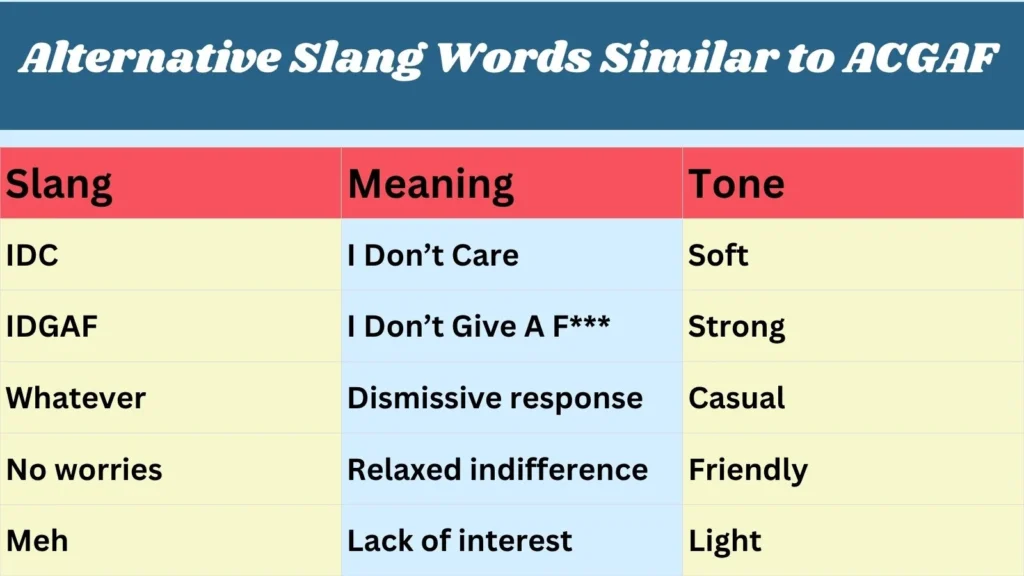 Alternative Slang Words Similar to ACGAF

| Slang | Meaning | Tone |
|---|---|---|
| IDC | I Don’t Care | Soft |
| IDGAF | I Don’t Give A F*** | Strong |
| Whatever | Dismissive response | Casual |
| No worries | Relaxed indifference | Friendly |
| Meh | Lack of interest | Light |